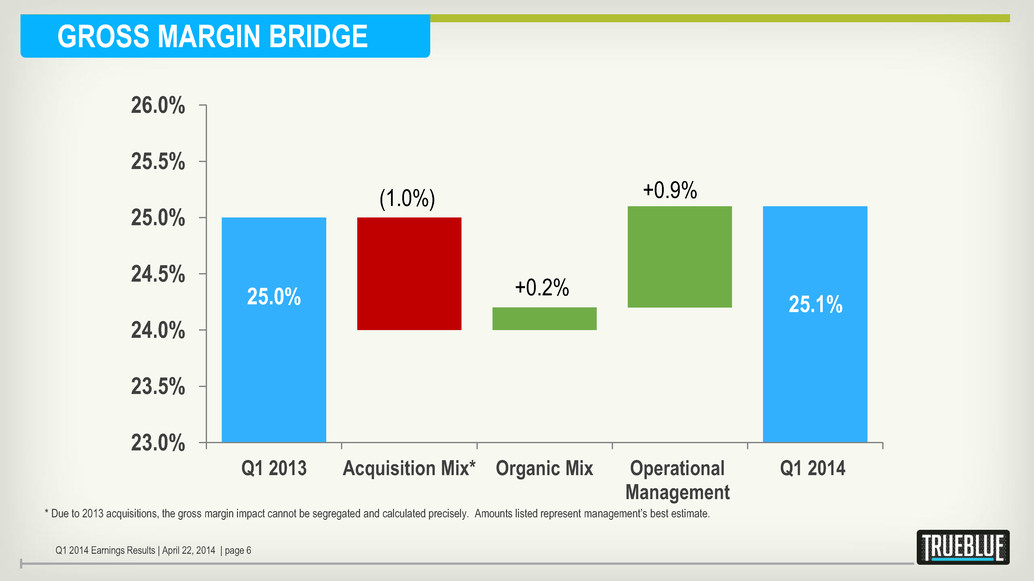 GROSS MARGIN BRIDGE

26.0%
25.5%
25.0%
24.5%
24.0%
23.5%
23.0%

25.0%
(1.0%)
+0.2%
+0.9%
25.1%

Q1 2013
Acquisition Mix*
Organic Mix
Operational Management
Q1 2014

* Due to 2013 acquisitions, the gross margin impact cannot be segregated and calculated precisely. Amounts listed represent management's best estimate.

Q1 2014 Earnings Results | April 22, 2014 | page 6

TRUEBLUE